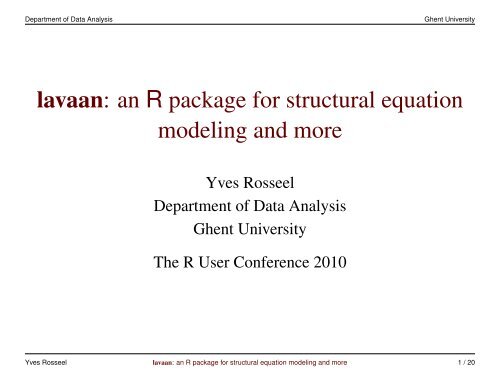 Department of Data Analysis Ghent University

lavaan: an R package for structural equation modeling and more

Yves Rosseel
Department of Data Analysis
Ghent University

The R User Conference 2010

Yves Rosseel lavaan: an R package for structural equation modeling and more 1 / 20